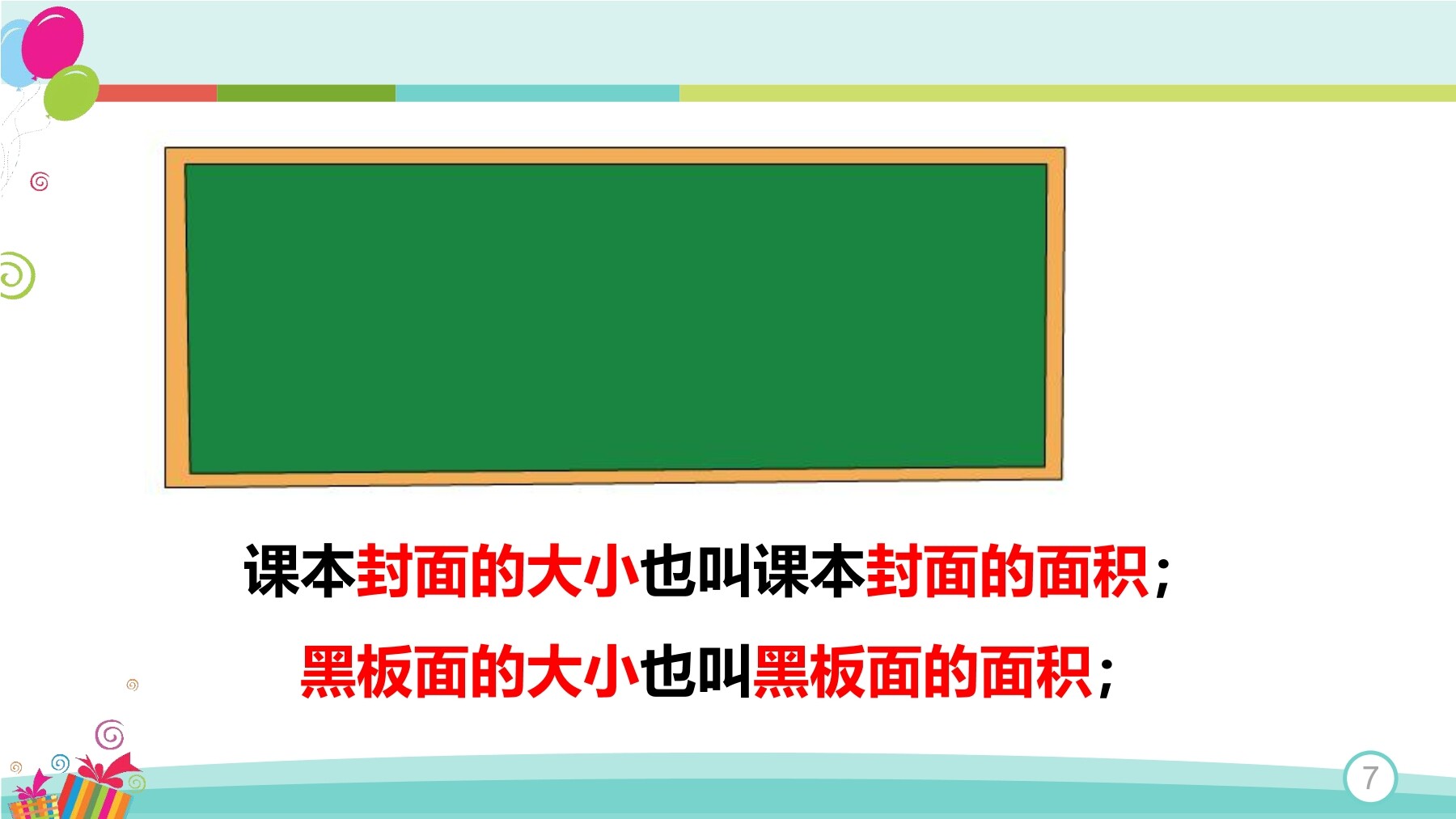 课本封面的大小也叫课本封面的面积；

黑板面的大小也叫黑板面的面积；

7